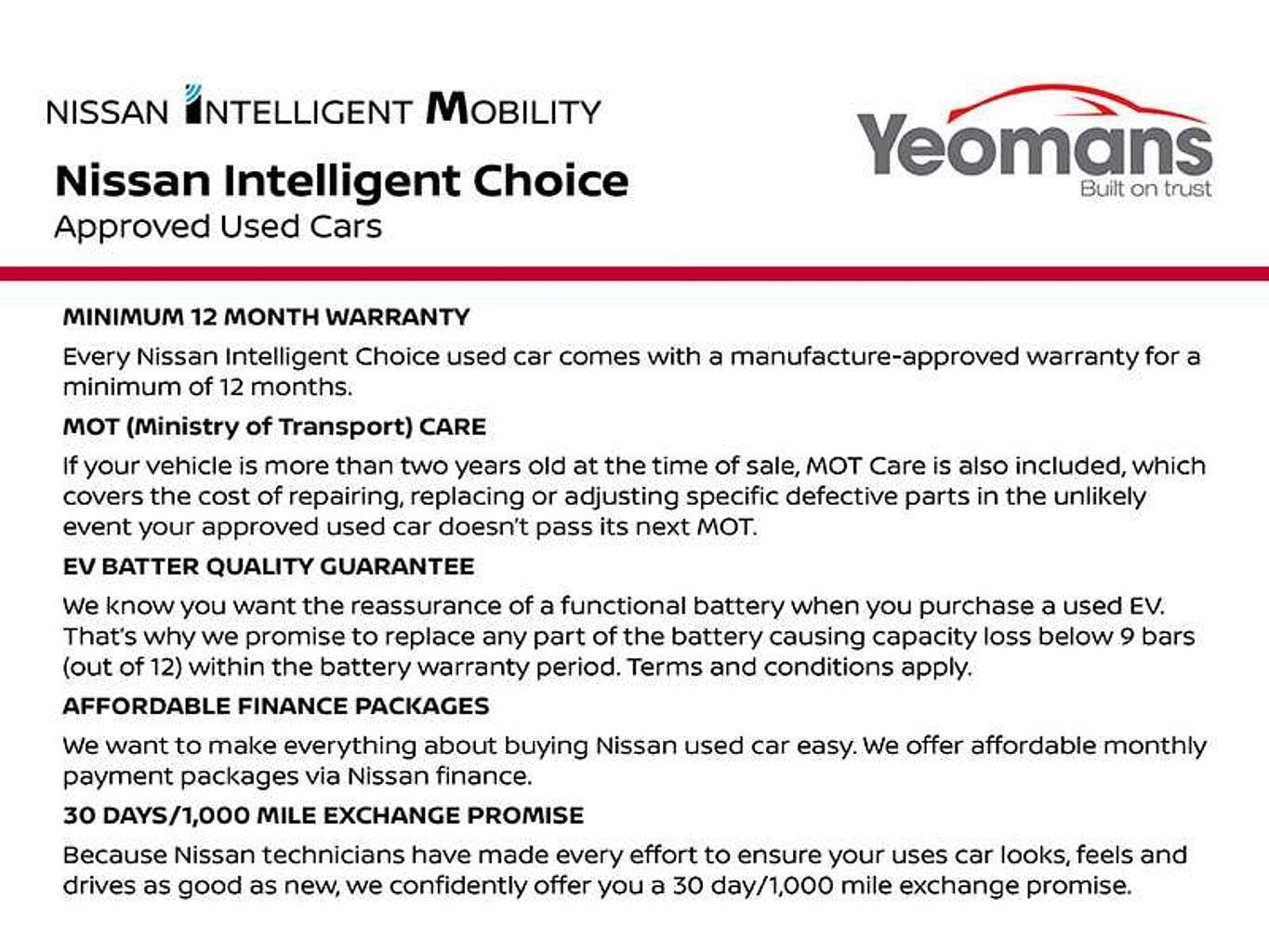 NISSAN INTELLIGENT MOBILITY

Nissan Intelligent Choice
Approved Used Cars

Yeomans
Built on trust

MINIMUM 12 MONTH WARRANTY

Every Nissan Intelligent Choice used car comes with a manufacture-approved warranty for a minimum of 12 months.

MOT (Ministry of Transport) CARE

If your vehicle is more than two years old at the time of sale, MOT Care is also included, which covers the cost of repairing, replacing or adjusting specific defective parts in the unlikely event your approved used car doesn't pass its next MOT.

EV BATTER QUALITY GUARANTEE

We know you want the reassurance of a functional battery when you purchase a used EV. That's why we promise to replace any part of the battery causing capacity loss below 9 bars (out of 12) within the battery warranty period. Terms and conditions apply.

AFFORDABLE FINANCE PACKAGES

We want to make everything about buying Nissan used car easy. We offer affordable monthly payment packages via Nissan finance.

30 DAYS/1,000 MILE EXCHANGE PROMISE

Because Nissan technicians have made every effort to ensure your uses car looks, feels and drives as good as new, we confidently offer you a 30 day/1,000 mile exchange promise.